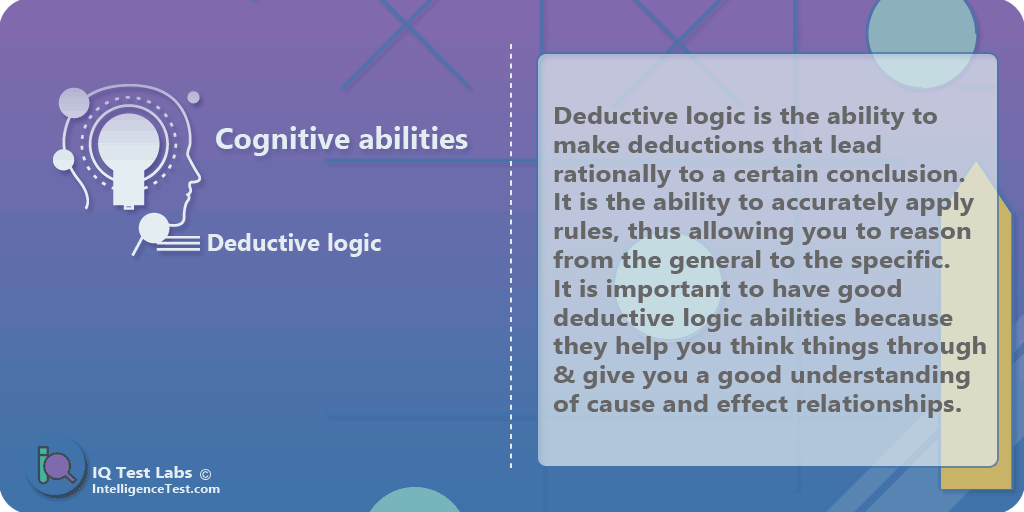 Cognitive abilities

Deductive logic

Deductive logic is the ability to make deductions that lead rationally to a certain conclusion. It is the ability to accurately apply rules, thus allowing you to reason from the general to the specific. It is important to have good deductive logic abilities because they help you think things through & give you a good understanding of cause and effect relationships.

IQ Test Labs ©
IntelligenceTest.com